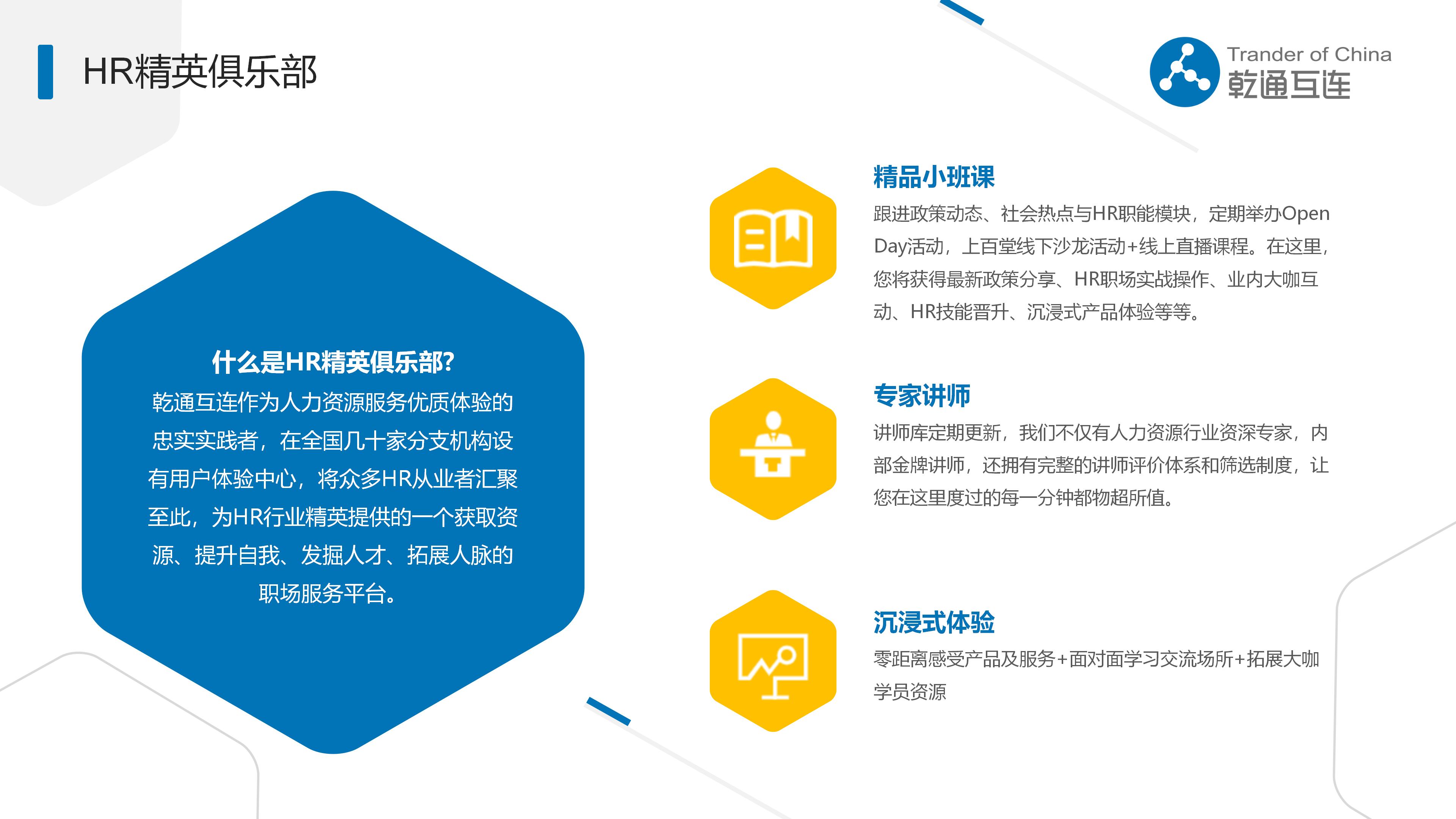 HR精英俱乐部

Trander of China
乾通互连

什么是HR精英俱乐部?
乾通互连作为人力资源服务优质体验的忠实实践者，在全国几十家分支机构设有用户体验中心，将众多HR从业者汇聚至此，为HR行业精英提供的一个获取资源、提升自我、发掘人才、拓展人脉的职场服务平台。

精品小班课
跟进政策动态、社会热点与HR职能模块，定期举办Open Day活动，上百堂线下沙龙活动+线上直播课程。在这里，您将获得最新政策分享、HR职场实战操作、业内大咖互动、HR技能晋升、沉浸式产品体验等等。

专家讲师
讲师库定期更新，我们不仅有人力资源行业资深专家，内部金牌讲师，还拥有完整的讲师评价体系和筛选制度，让您在这里度过的每一分钟都物超所值。

沉浸式体验
零距离感受产品及服务+面对面学习交流场所+拓展大咖学员资源